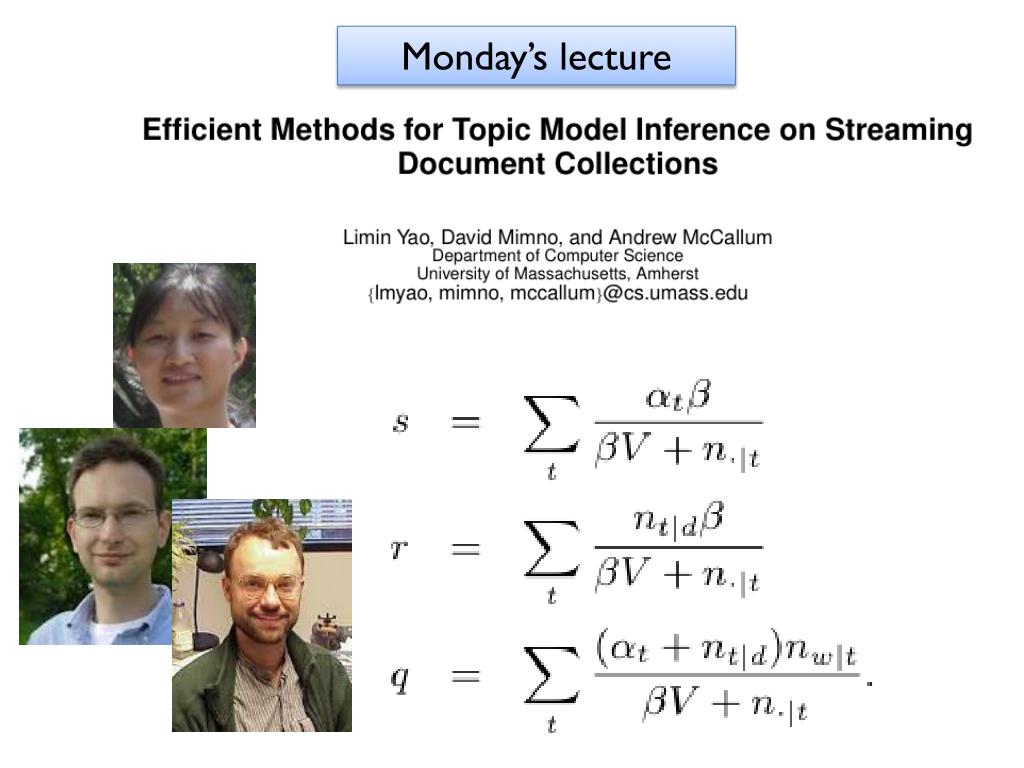 Monday's lecture

Efficient Methods for Topic Model Inference on Streaming Document Collections

Limin Yao, David Mimno, and Andrew McCallum
Department of Computer Science
University of Massachusetts, Amherst
{lmyao, mimno, mccallum}@cs.umass.edu

$s = \sum_t \frac{\alpha_t \beta}{\beta V + n_{\cdot|t}}$

$r = \sum_t \frac{n_{t|d} \beta}{\beta V + n_{\cdot|t}}$

$q = \sum_t \frac{(\alpha_t + n_{t|d}) n_{w|t}}{\beta V + n_{\cdot|t}}.$